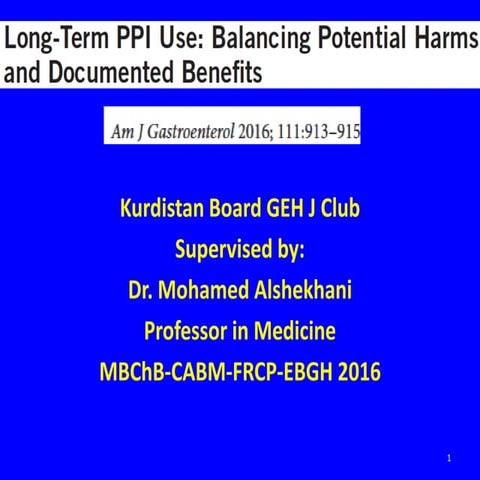 Long-Term PPI Use: Balancing Potential Harms and Documented Benefits

Am J Gastroenterol 2016; 111:913–915

Kurdistan Board GEH J Club
Supervised by:
Dr. Mohamed Alshekhani
Professor in Medicine
MBChB-CABM-FRCP-EBGH 2016

1